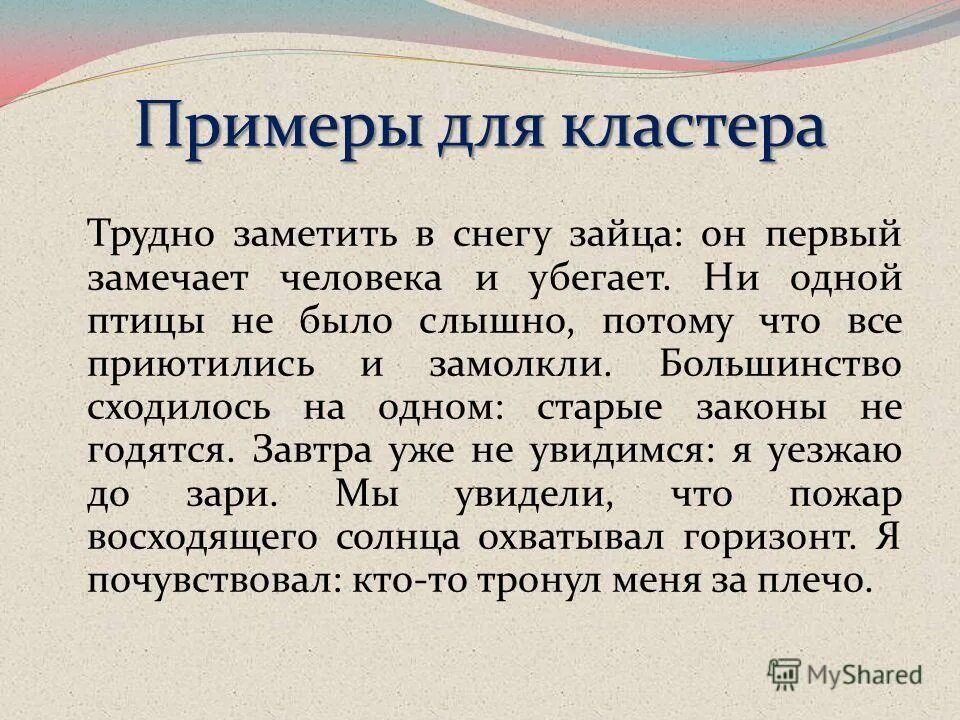 Примеры для кластера

Трудно заметить в снегу зайца: он первый замечает человека и убегает. Ни одной птицы не было слышно, потому что все приютились и замолкли. Большинство сходилось на одном: старые законы не годятся. Завтра уже не увидимся: я уезжаю до зари. Мы увидели, что пожар восходящего солнца охватывал горизонт. Я почувствовал: кто-то тронул меня за плечо.

MyShared